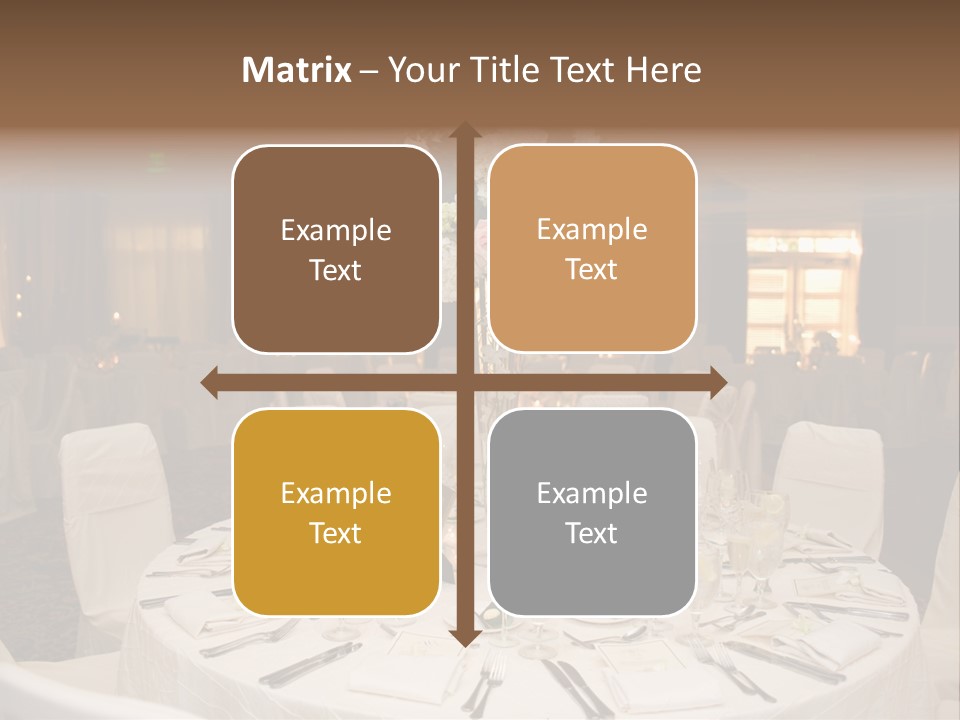 Matrix – Your Title Text Here

Example Text

Example Text

Example Text

Example Text